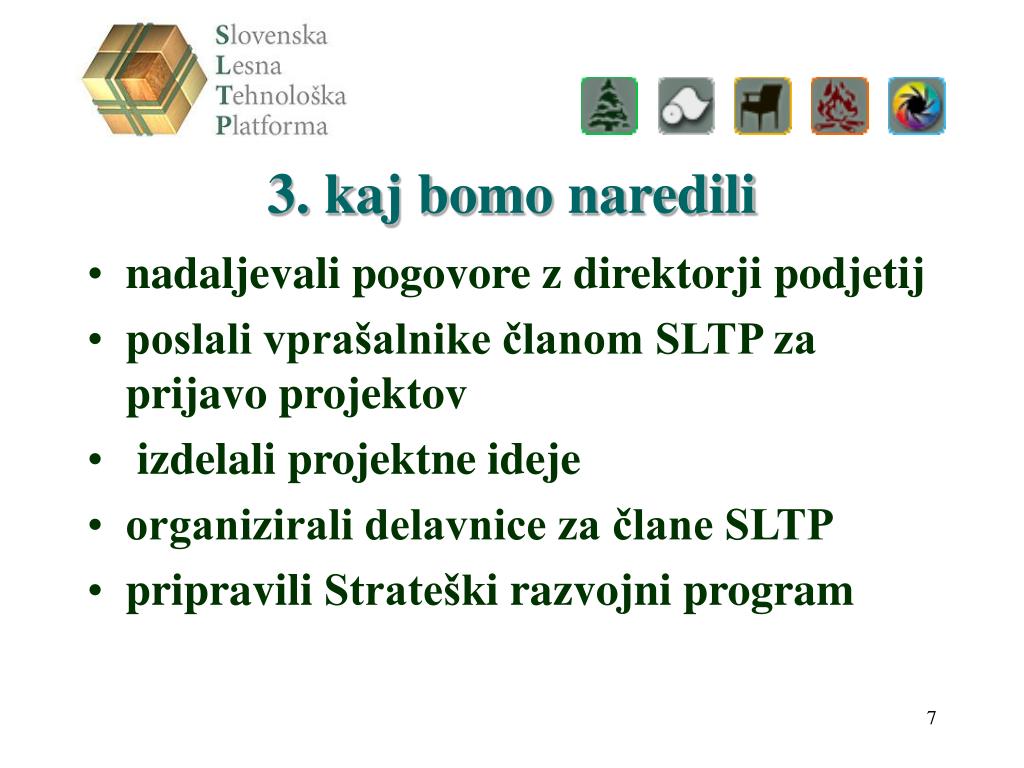 Slovenska
Lesna
Tehnološka
Platforma

3. kaj bomo naredili

• nadaljevali pogovore z direktorji podjetij
• poslali vprašalnike članom SLTP za prijavo projektov
• izdelali projektne ideje
• organizirali delavnice za člane SLTP
• pripravili Strateški razvojni program

7